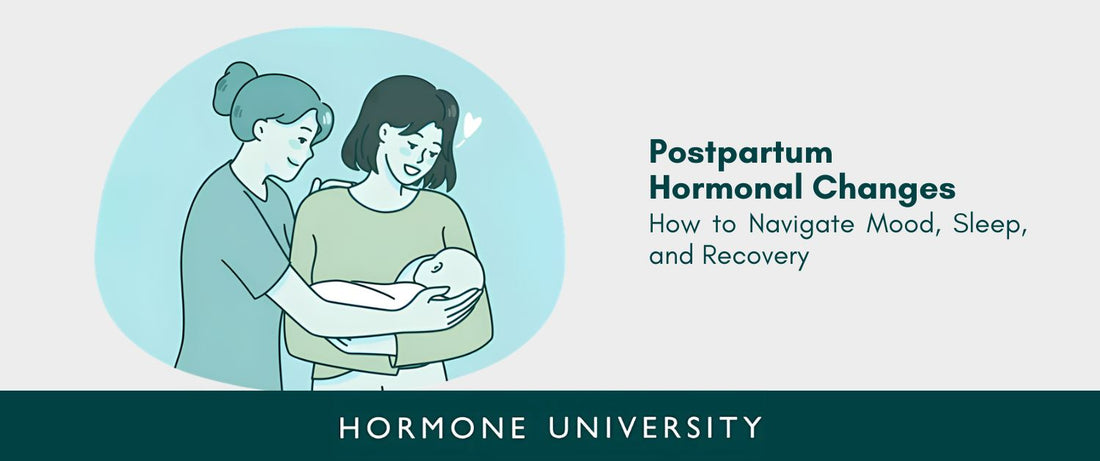 Postpartum Hormonal Changes
How to Navigate Mood, Sleep, and Recovery

HORMONE UNIVERSITY